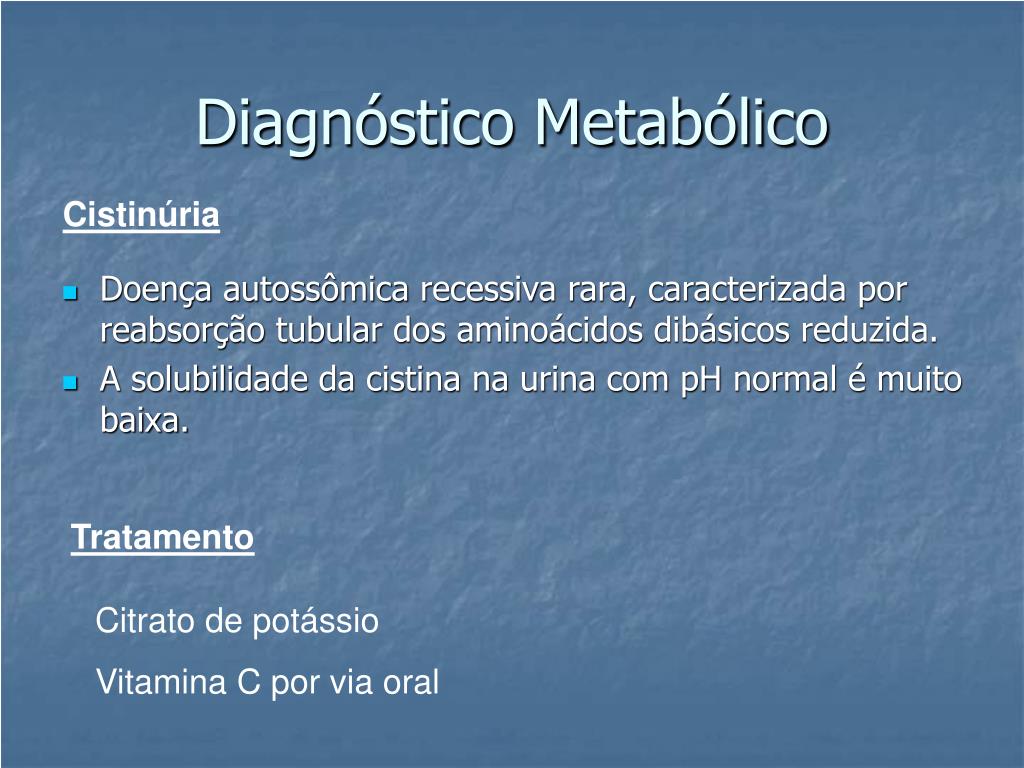 Diagnóstico Metabólico

Cistinúria

- Doença autossômica recessiva rara, caracterizada por reabsorção tubular dos aminoácidos dibásicos reduzida.
- A solubilidade da cistina na urina com pH normal é muito baixa.

Tratamento

Citrato de potássio

Vitamina C por via oral